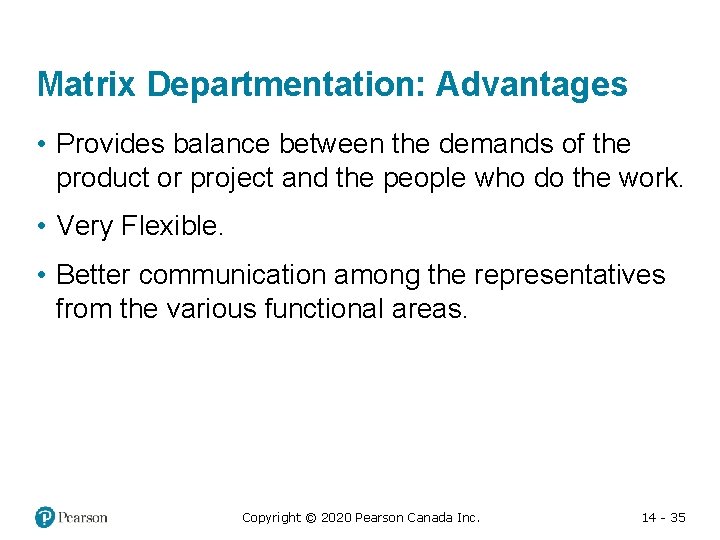 Matrix Departmentation: Advantages

• Provides balance between the demands of the product or project and the people who do the work.

• Very Flexible.

• Better communication among the representatives from the various functional areas.

Pearson

Copyright © 2020 Pearson Canada Inc.

14 - 35